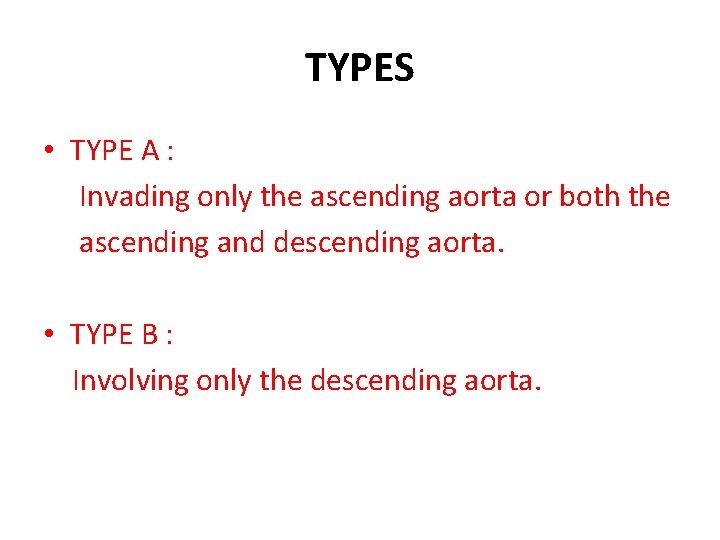 TYPES

• TYPE A :
Invading only the ascending aorta or both the ascending and descending aorta.

• TYPE B :
Involving only the descending aorta.